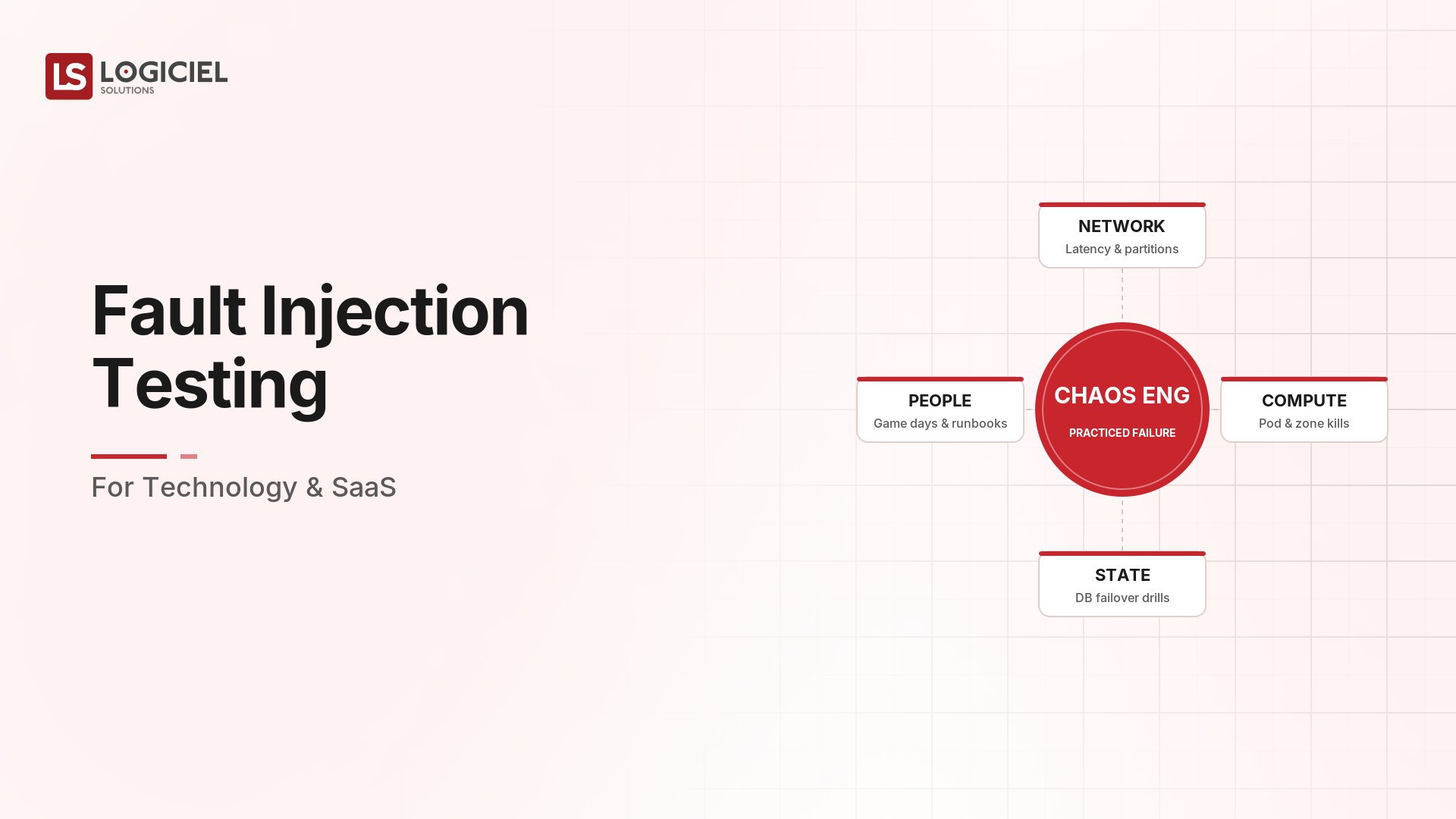 LS LOGICIEL SOLUTIONS

Fault Injection Testing

For Technology & SaaS

NETWORK
Latency & partitions

PEOPLE
Game days & runbooks

CHAOS ENG
PRACTICED FAILURE

COMPUTE
Pod & zone kills

STATE
DB failover drills